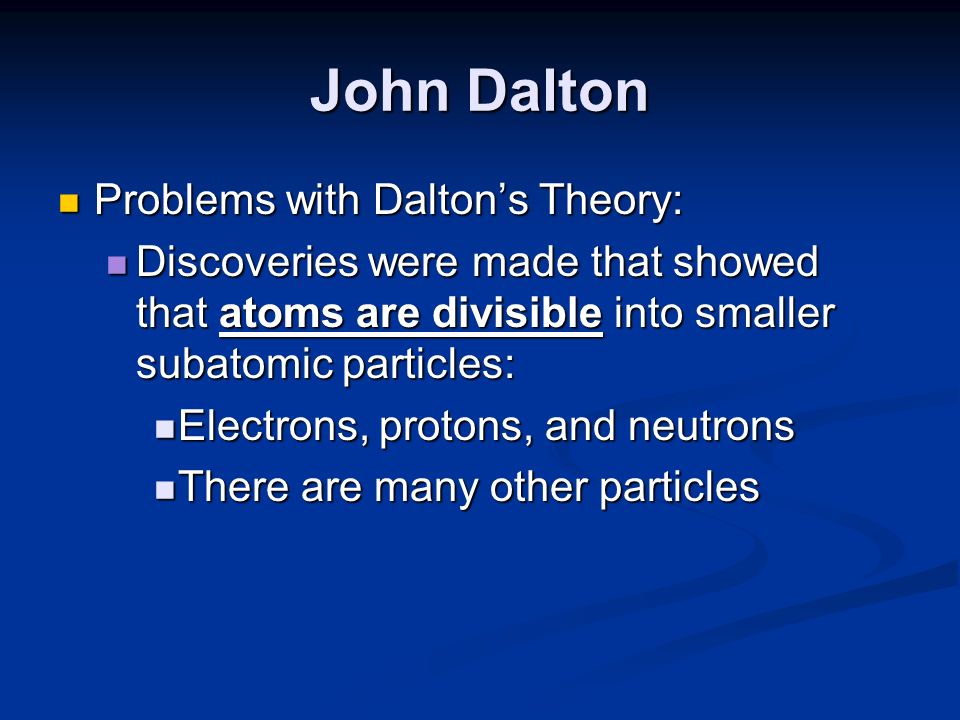 John Dalton

Problems with Dalton's Theory:

Discoveries were made that showed that atoms are divisible into smaller subatomic particles:

Electrons, protons, and neutrons

There are many other particles